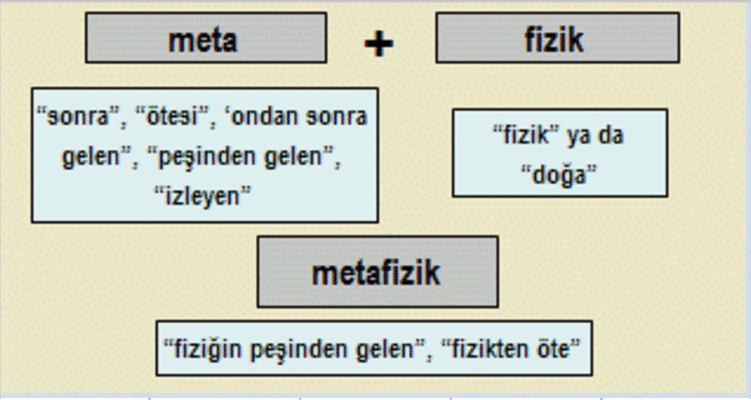 meta + fizik

“sonra”, “ötesi”, ‘ondan sonra gelen”, “peşinden gelen”, “izleyen”

“fizik” ya da “doğa”

metafizik

“fiziğin peşinden gelen”, “fizikten öte”